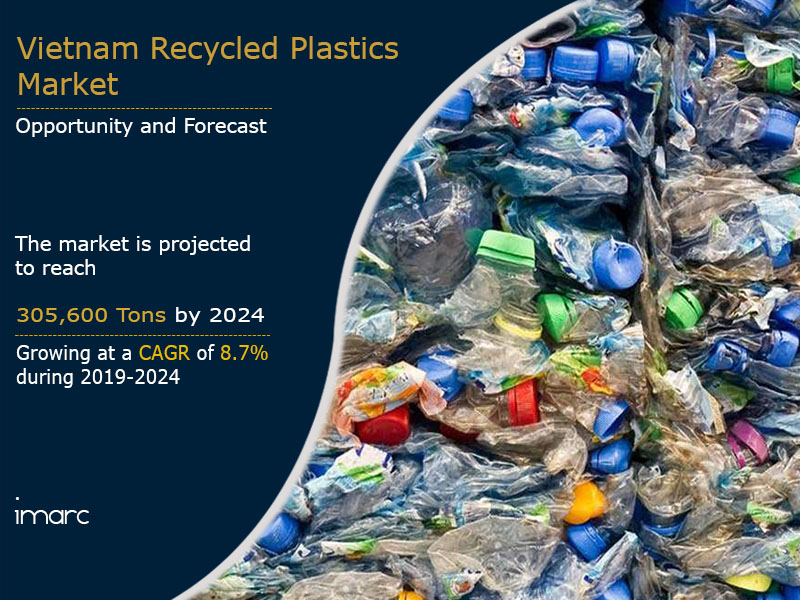 Vietnam Recycled Plastics Market

Opportunity and Forecast

The market is projected to reach

305,600 Tons by 2024

Growing at a CAGR of 8.7% during 2019-2024

imarc